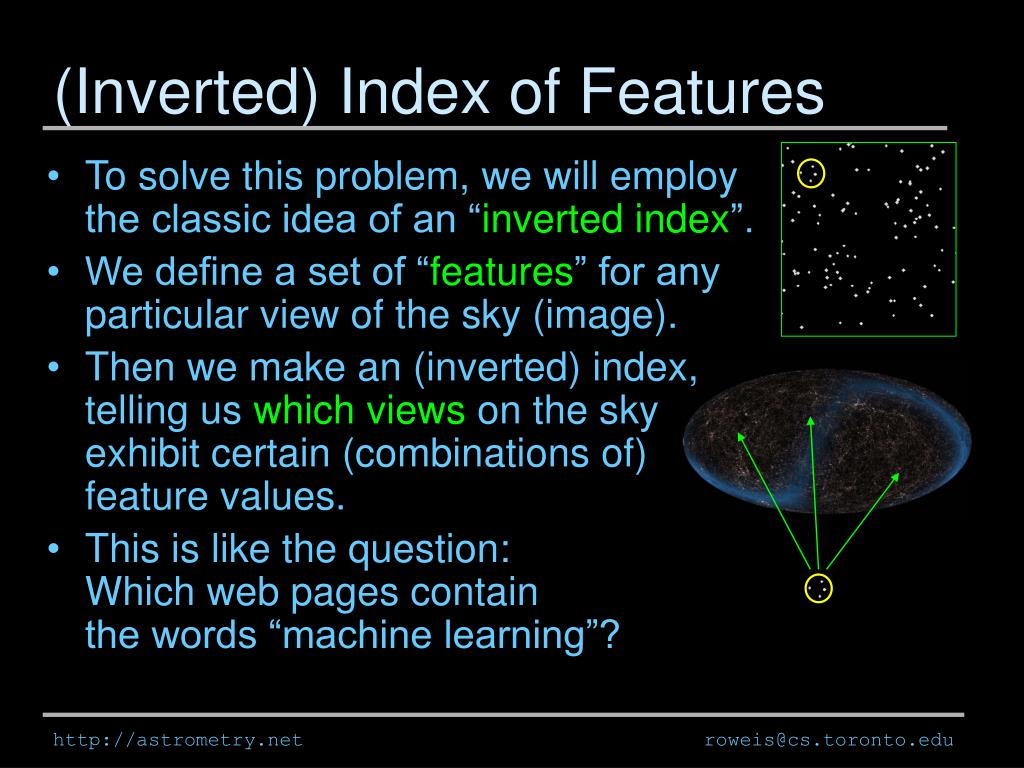 (Inverted) Index of Features

• To solve this problem, we will employ the classic idea of an “inverted index”.
• We define a set of “features” for any particular view of the sky (image).
• Then we make an (inverted) index, telling us which views on the sky exhibit certain (combinations of) feature values.
• This is like the question: Which web pages contain the words “machine learning”?

http://astrometry.net roweis@cs.toronto.edu